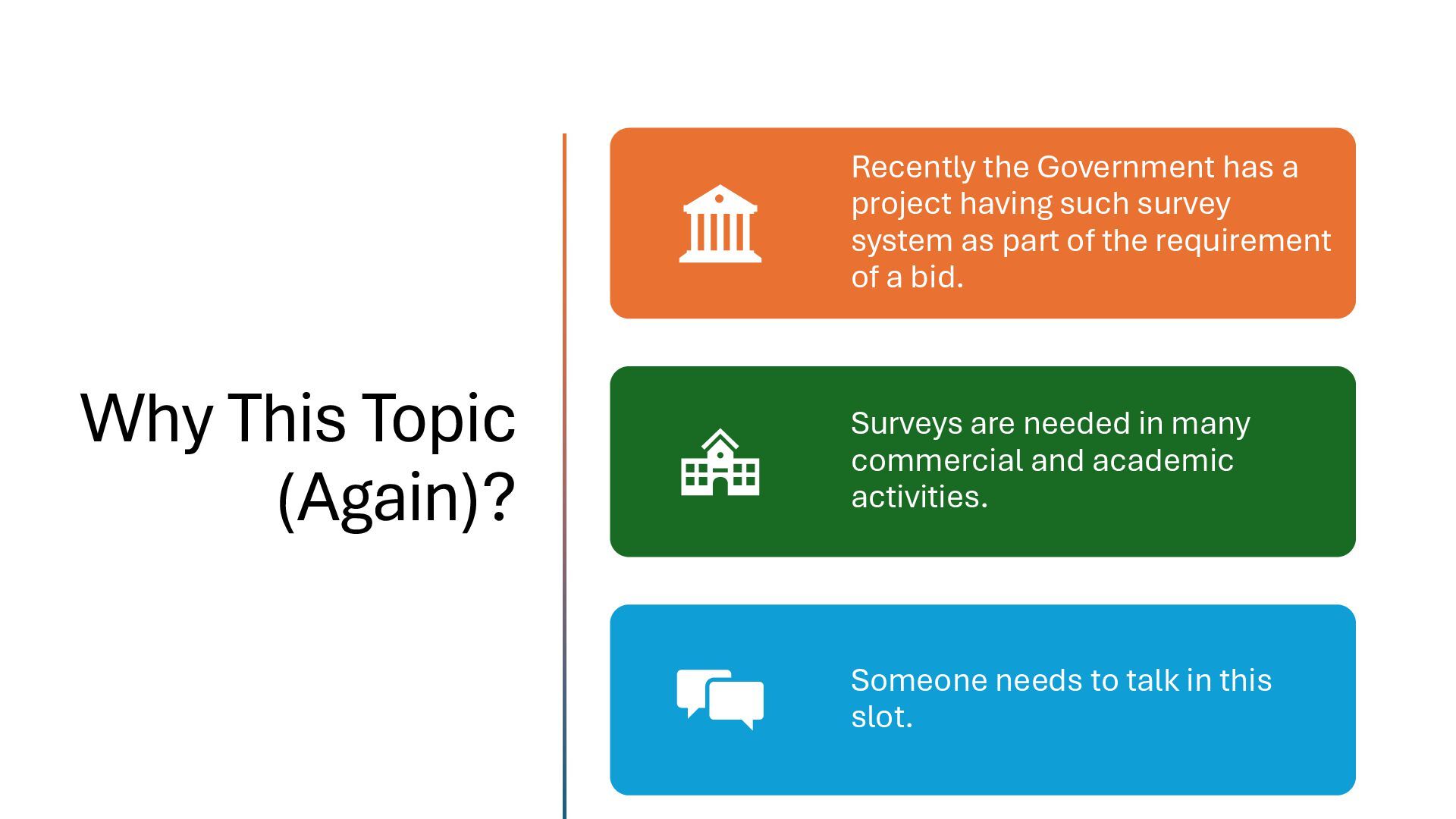 Why This Topic (Again)?

Recently the Government has a project having such survey system as part of the requirement of a bid.

Surveys are needed in many commercial and academic activities.

Someone needs to talk in this slot.